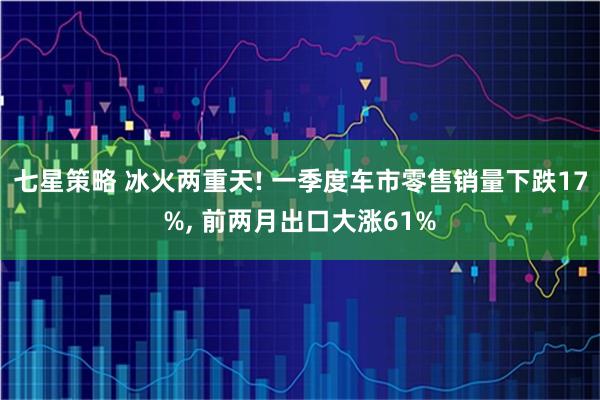 七星策略 冰火两重天! 一季度车市零售销量下跌17%, 前两月出口大涨61%